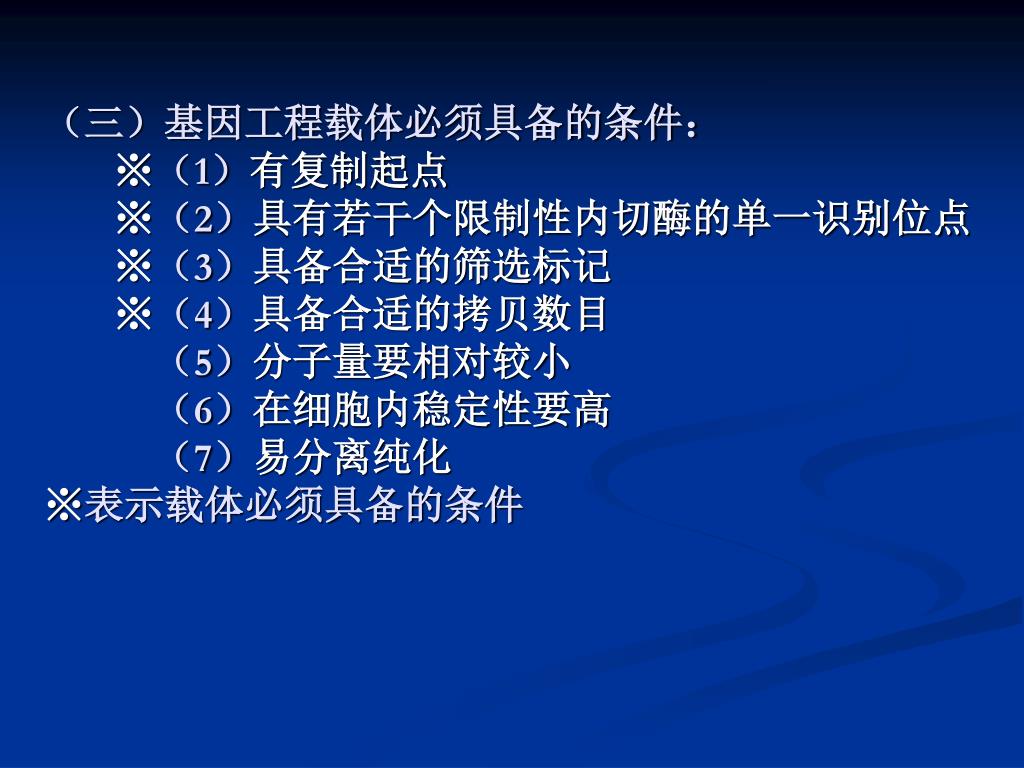 （三）基因工程载体必须具备的条件：

※（1）有复制起点

※（2）具有若干个限制性内切酶的单一识别位点

※（3）具备合适的筛选标记

※（4）具备合适的拷贝数目

（5）分子量要相对较小

（6）在细胞内稳定性要高

（7）易分离纯化

※表示载体必须具备的条件